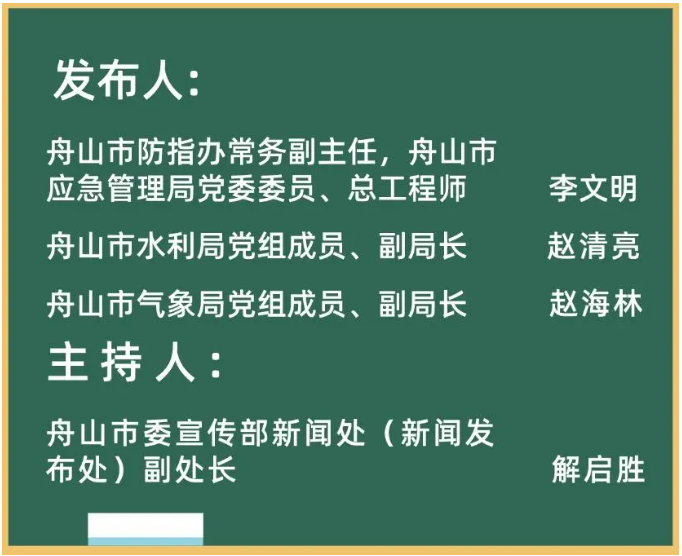 发布人:

舟山市防指办常务副主任，舟山市应急管理局党委委员、总工程师　李文明

舟山市水利局党组成员、副局长　赵清亮

舟山市气象局党组成员、副局长　赵海林

主持人:

舟山市委宣传部新闻处（新闻发布处）副处长　解启胜